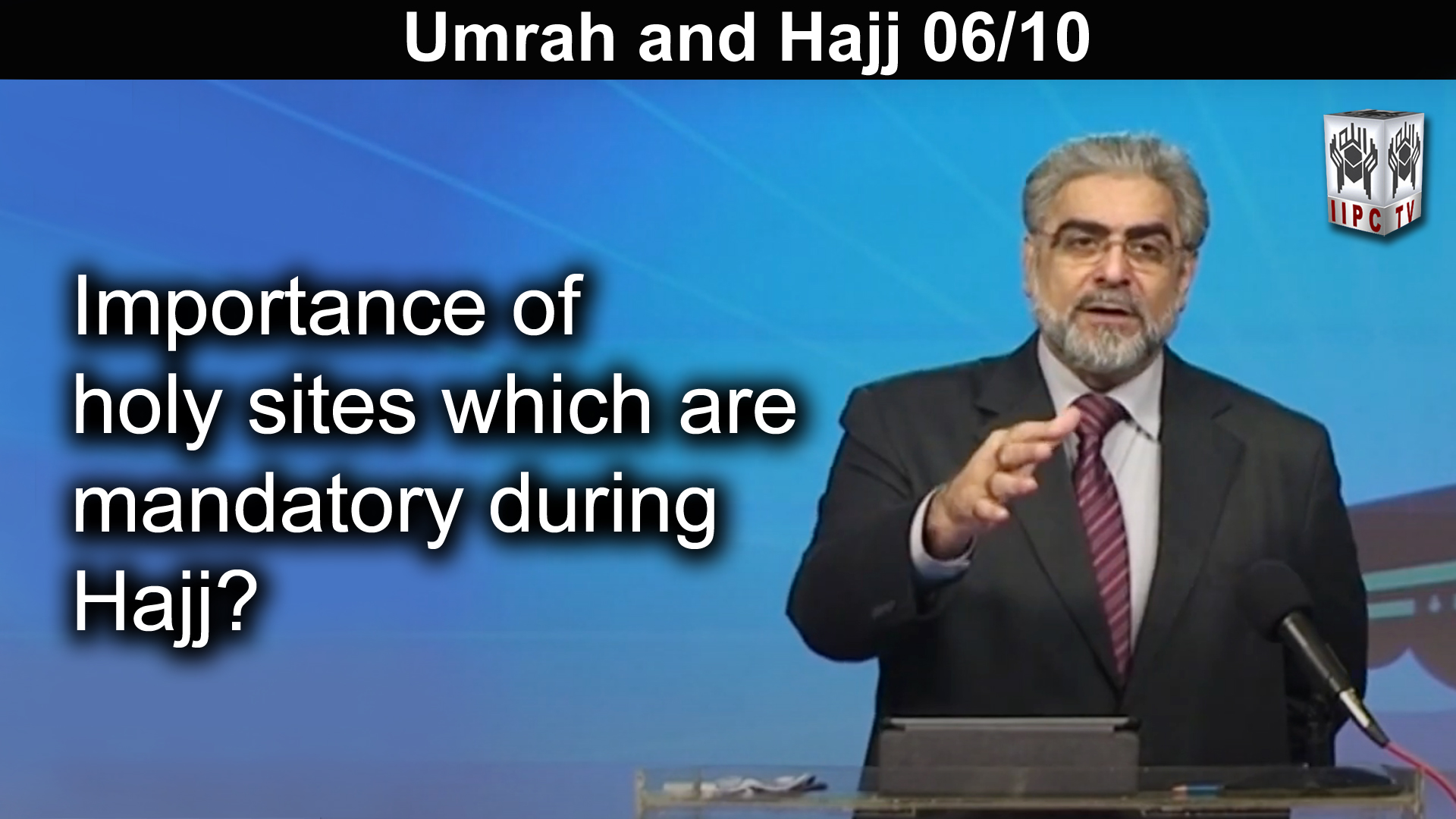 Umrah and Hajj 06/10

IIPC TV

Importance of holy sites which are mandatory during Hajj?